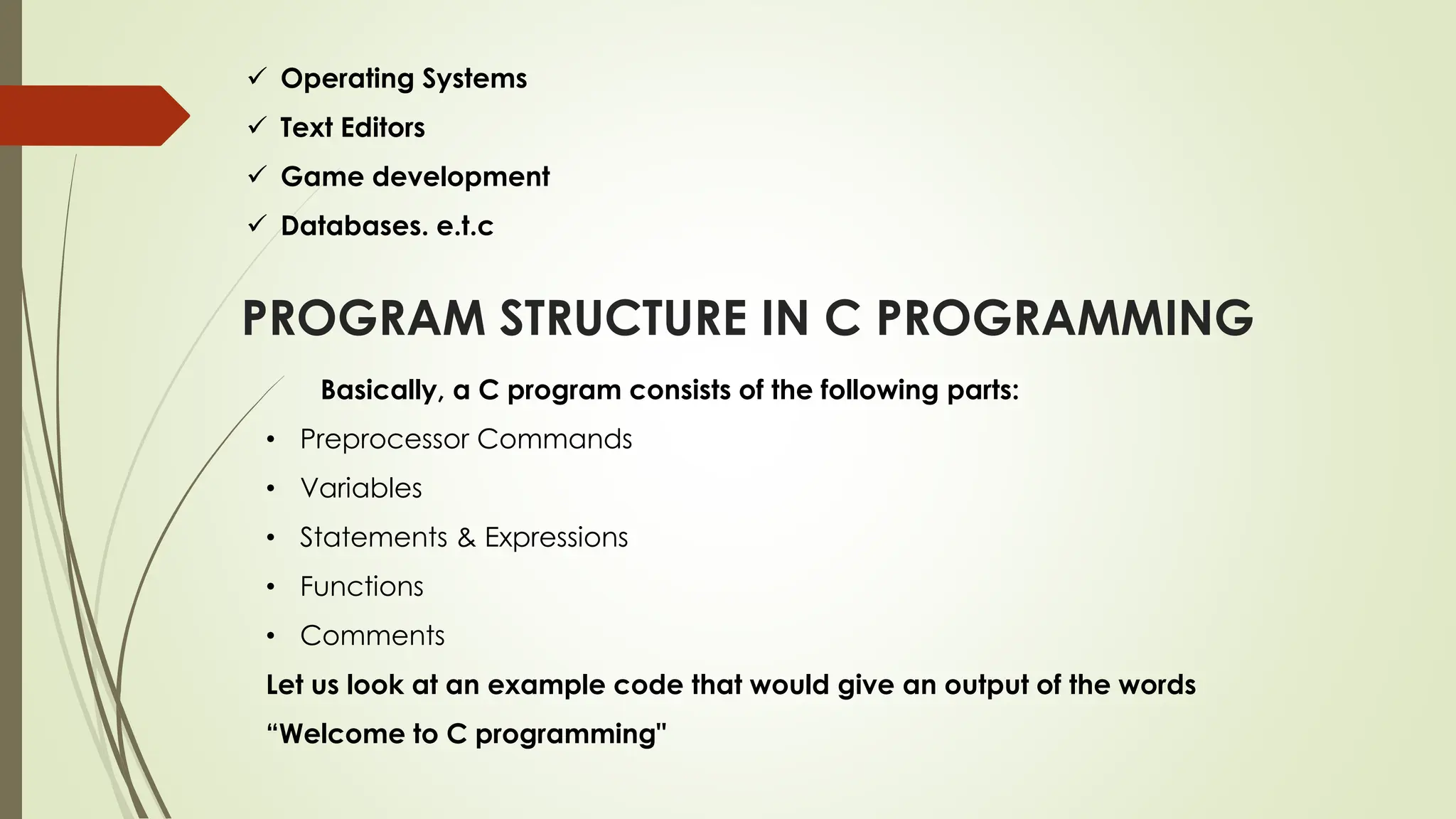 ✓ Operating Systems
✓ Text Editors
✓ Game development
✓ Databases. e.t.c

PROGRAM STRUCTURE IN C PROGRAMMING

Basically, a C program consists of the following parts:

• Preprocessor Commands
• Variables
• Statements & Expressions
• Functions
• Comments

Let us look at an example code that would give an output of the words “Welcome to C programming"